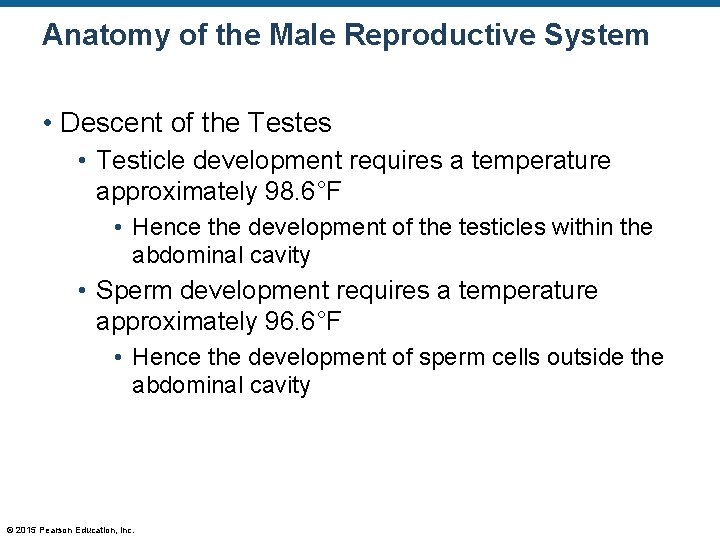 Anatomy of the Male Reproductive System

• Descent of the Testes
• Testicle development requires a temperature approximately 98.6°F
• Hence the development of the testicles within the abdominal cavity
• Sperm development requires a temperature approximately 96.6°F
• Hence the development of sperm cells outside the abdominal cavity

© 2015 Pearson Education, Inc.